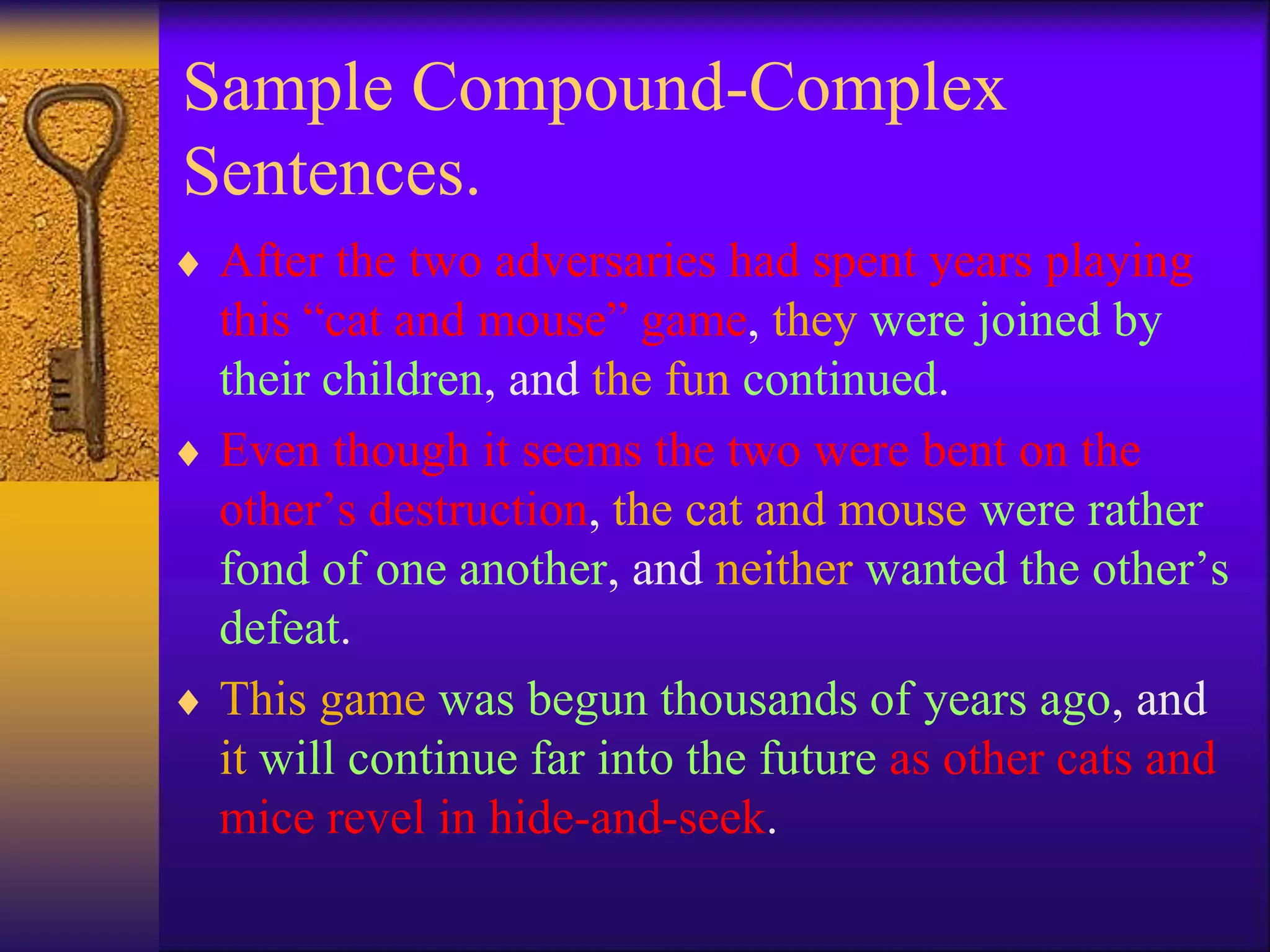 Sample Compound-Complex Sentences.

♦ After the two adversaries had spent years playing this “cat and mouse” game, they were joined by their children, and the fun continued.

♦ Even though it seems the two were bent on the other’s destruction, the cat and mouse were rather fond of one another, and neither wanted the other’s defeat.

♦ This game was begun thousands of years ago, and it will continue far into the future as other cats and mice revel in hide-and-seek.